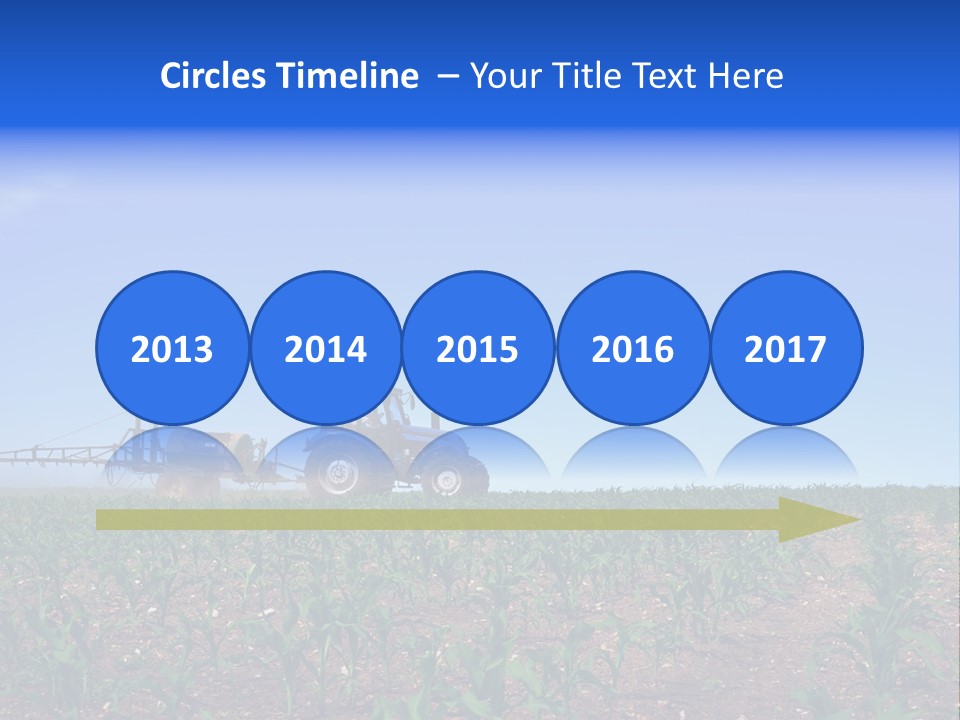 Circles Timeline – Your Title Text Here

2013

2014

2015

2016

2017